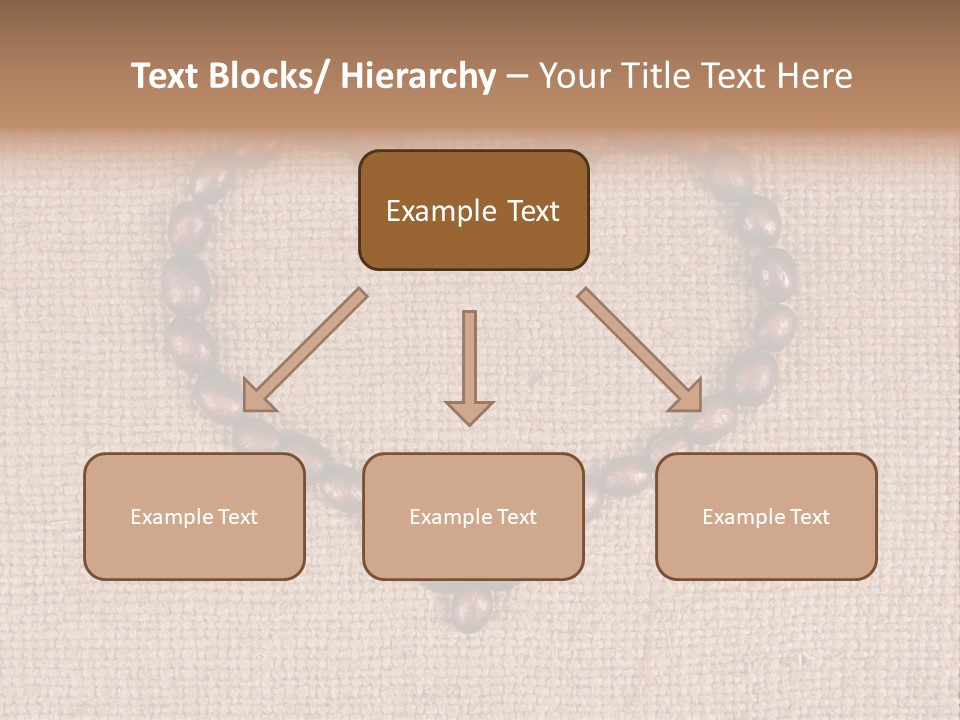 Text Blocks/ Hierarchy – Your Title Text Here

Example Text

Example Text

Example Text

Example Text